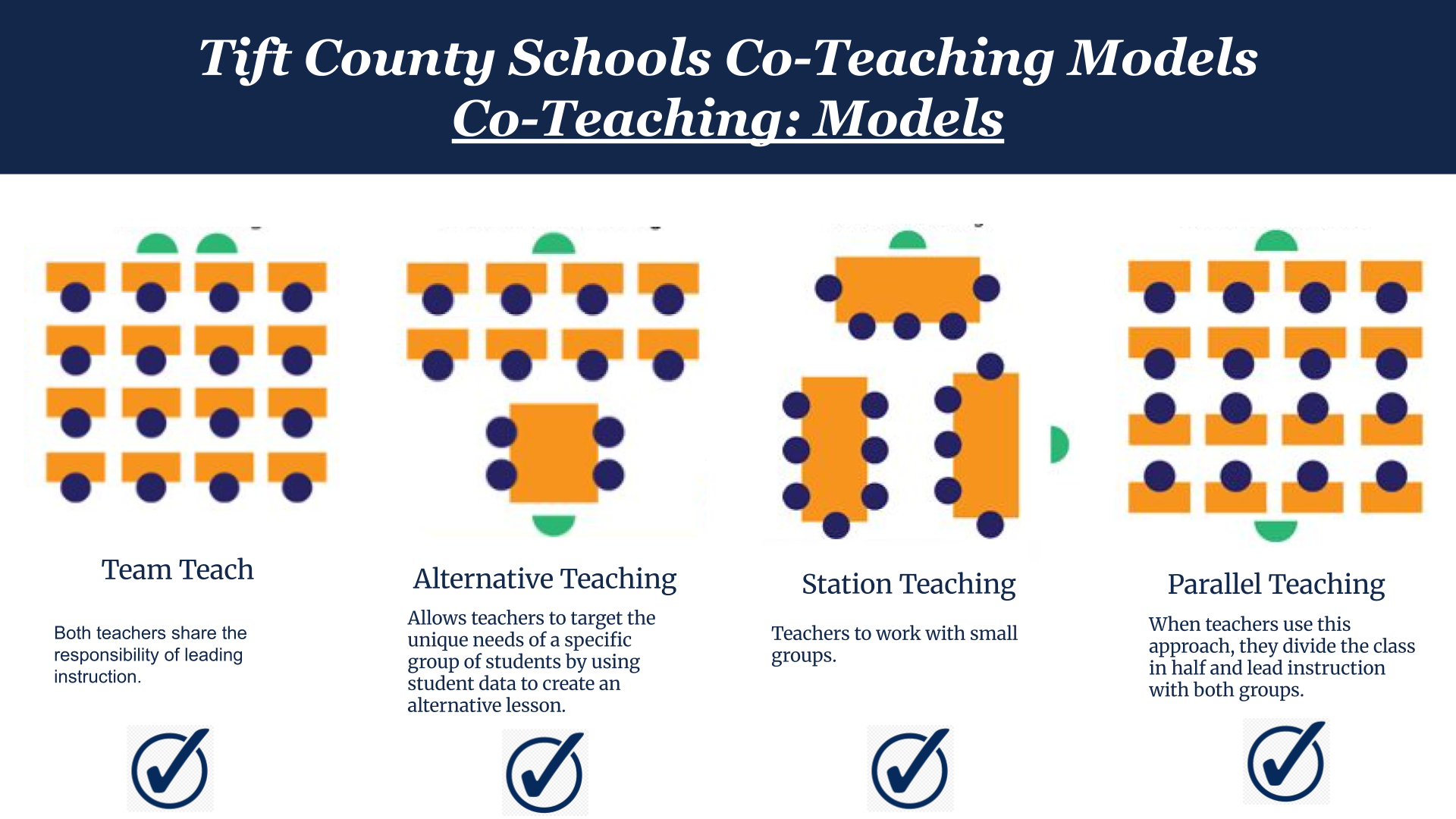 Tift County Schools Co-Teaching Models
Co-Teaching: Models

Team Teach

Both teachers share the responsibility of leading instruction.

Alternative Teaching

Allows teachers to target the unique needs of a specific group of students by using student data to create an alternative lesson.

Station Teaching

Teachers to work with small groups.

Parallel Teaching

When teachers use this approach, they divide the class in half and lead instruction with both groups.